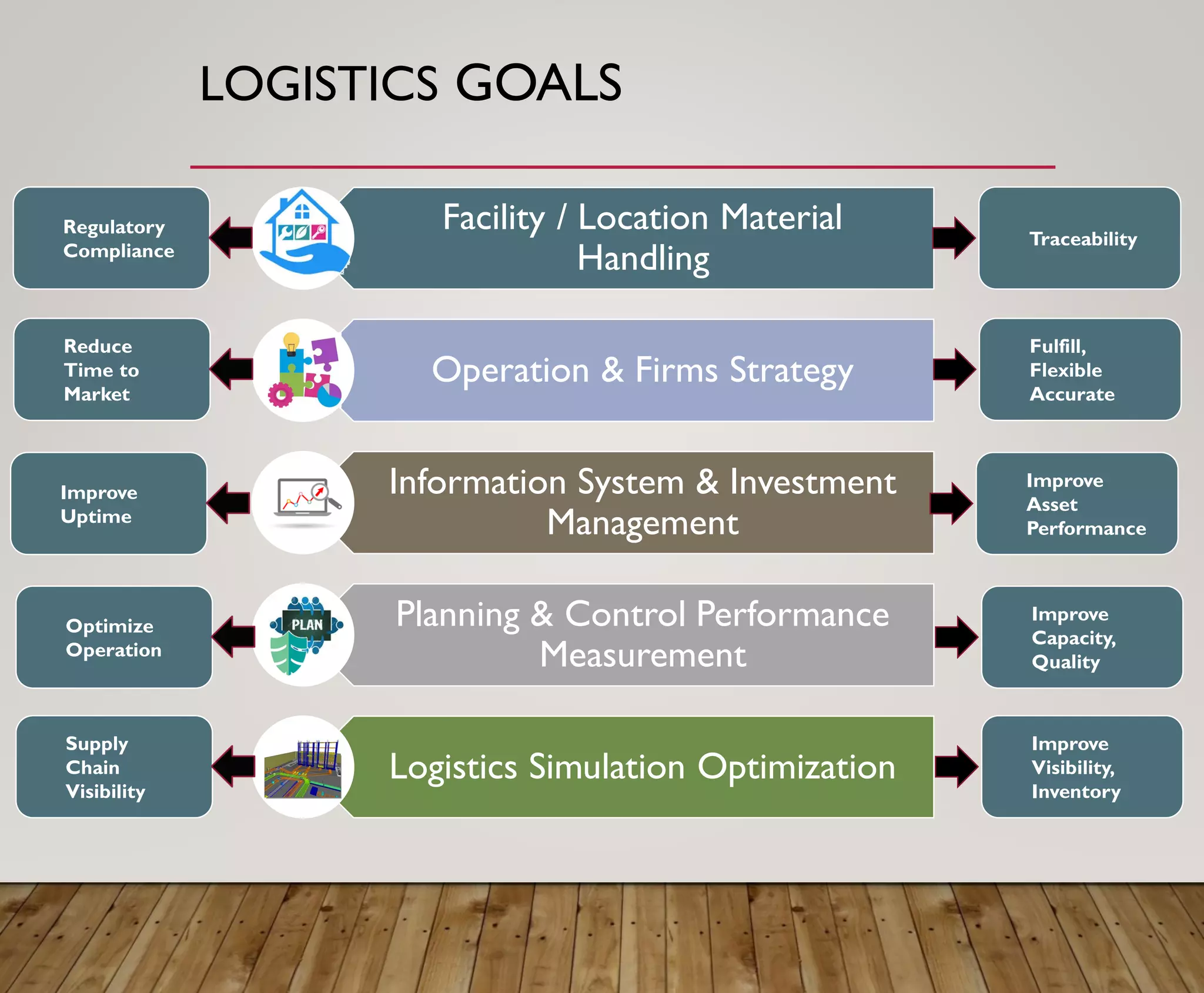 LOGISTICS GOALS

Regulatory Compliance

Facility / Location Material Handling

Traceability

Reduce Time to Market

Operation & Firms Strategy

Fulfill, Flexible Accurate

Improve Uptime

Information System & Investment Management

Improve Asset Performance

Optimize Operation

PLAN

Planning & Control Performance Measurement

Improve Capacity, Quality

Supply Chain Visibility

Logistics Simulation Optimization

Improve Visibility, Inventory